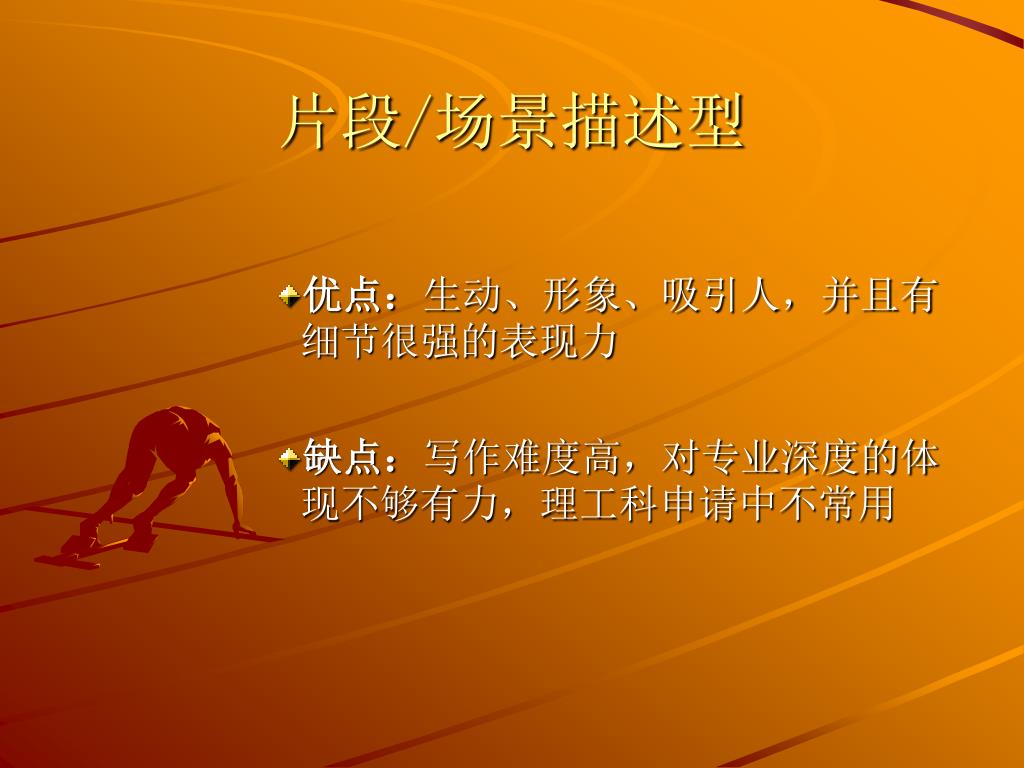 片段/场景描述型

优点：生动、形象、吸引人，并且有细节很强的表现力

缺点：写作难度高，对专业深度的体现不够有力，理工科申请中不常用